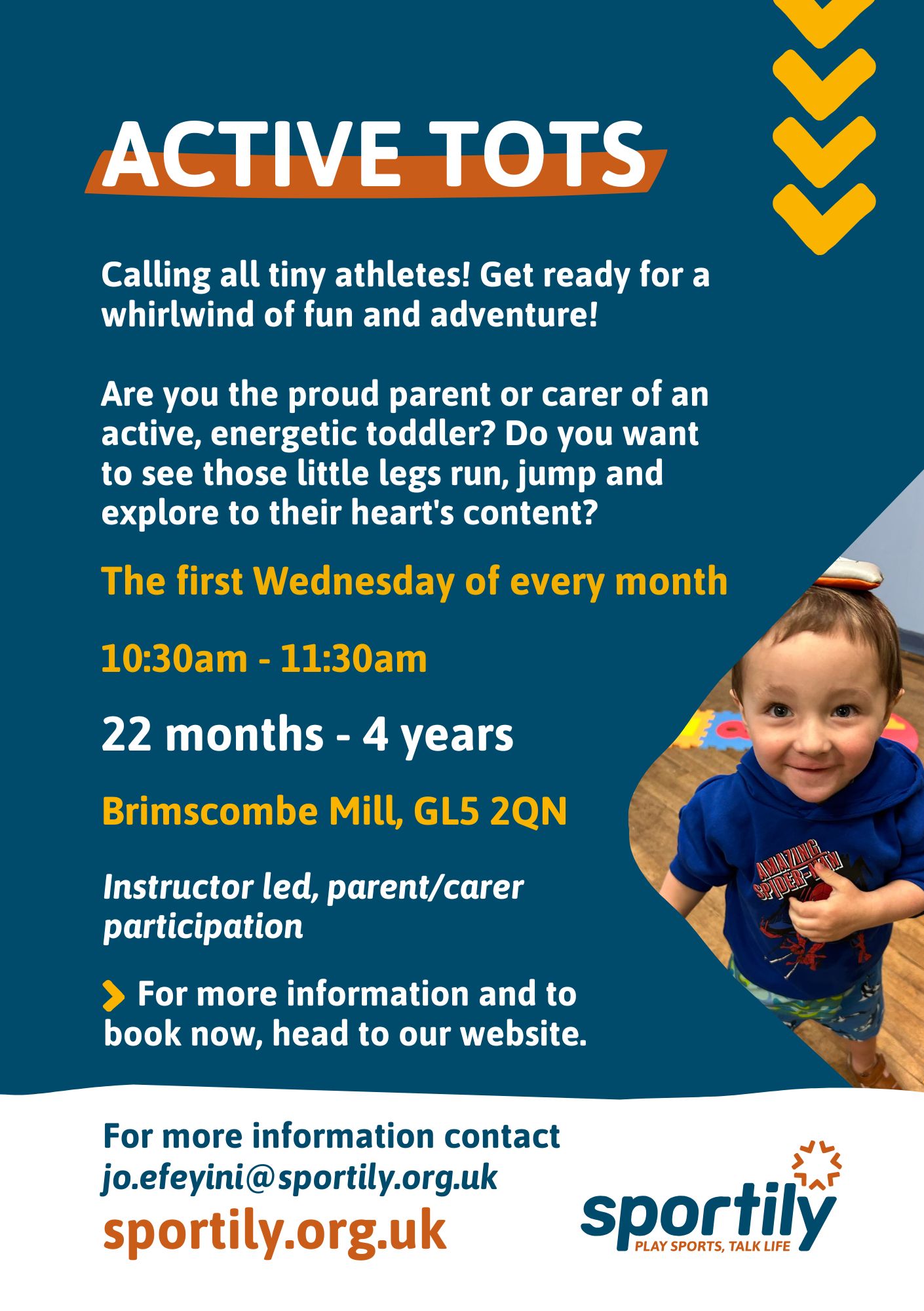 ACTIVE TOTS

Calling all tiny athletes! Get ready for a whirlwind of fun and adventure!

Are you the proud parent or carer of an active, energetic toddler? Do you want to see those little legs run, jump and explore to their heart's content?

The first Wednesday of every month

10:30am - 11:30am

22 months - 4 years

Brimscombe Mill, GL5 2QN

Instructor led, parent/carer participation

For more information and to book now, head to our website.

AMAZING SPIDER-MAN

For more information contact jo.efeyini@sportily.org.uk

sportily.org.uk

sportily
PLAY SPORTS, TALK LIFE